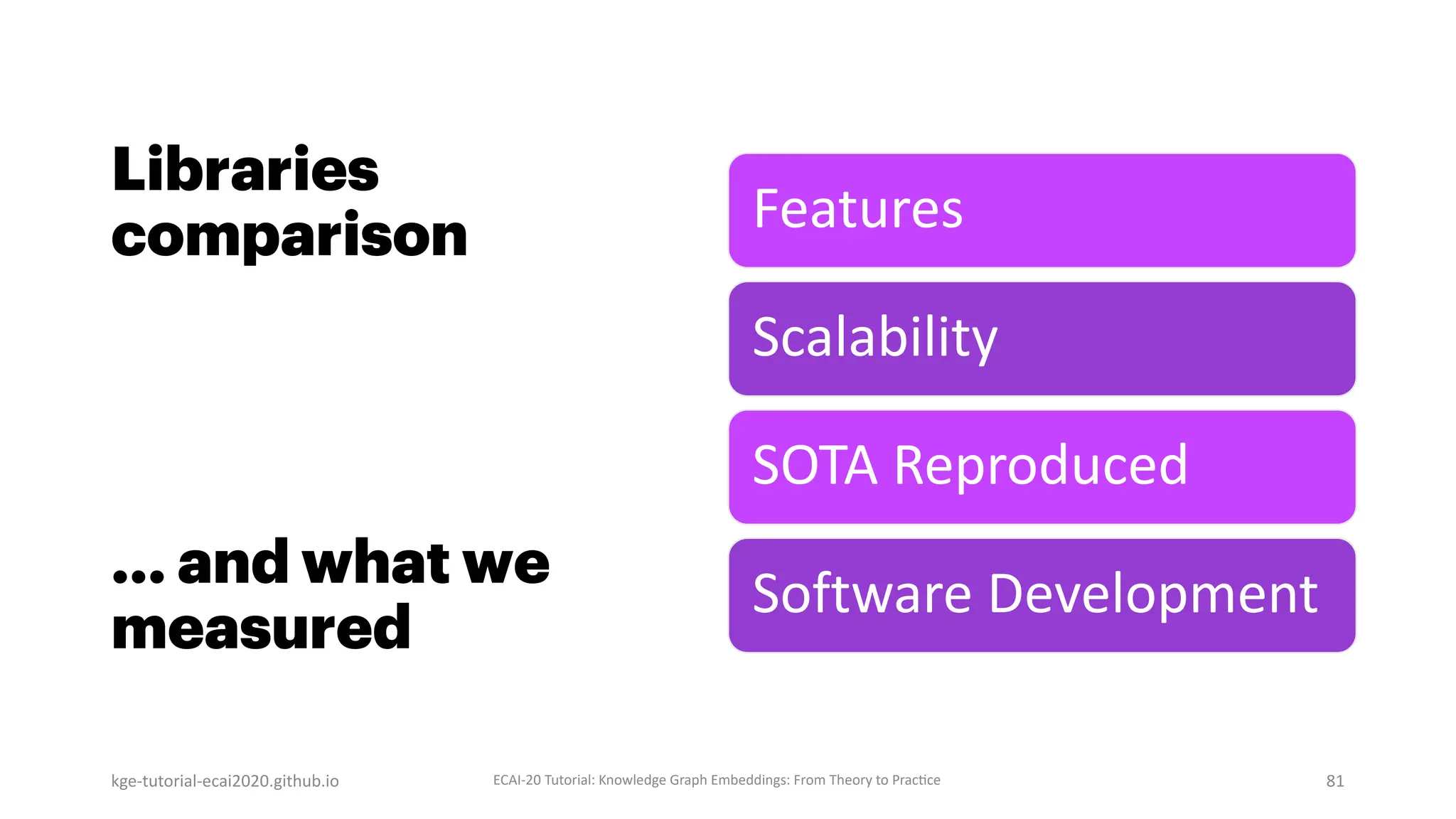 Libraries comparison

... and what we measured

Features

Scalability

SOTA Reproduced

Software Development

kge-tutorial-ecai2020.github.io

ECAI-20 Tutorial: Knowledge Graph Embeddings: From Theory to Practice

81